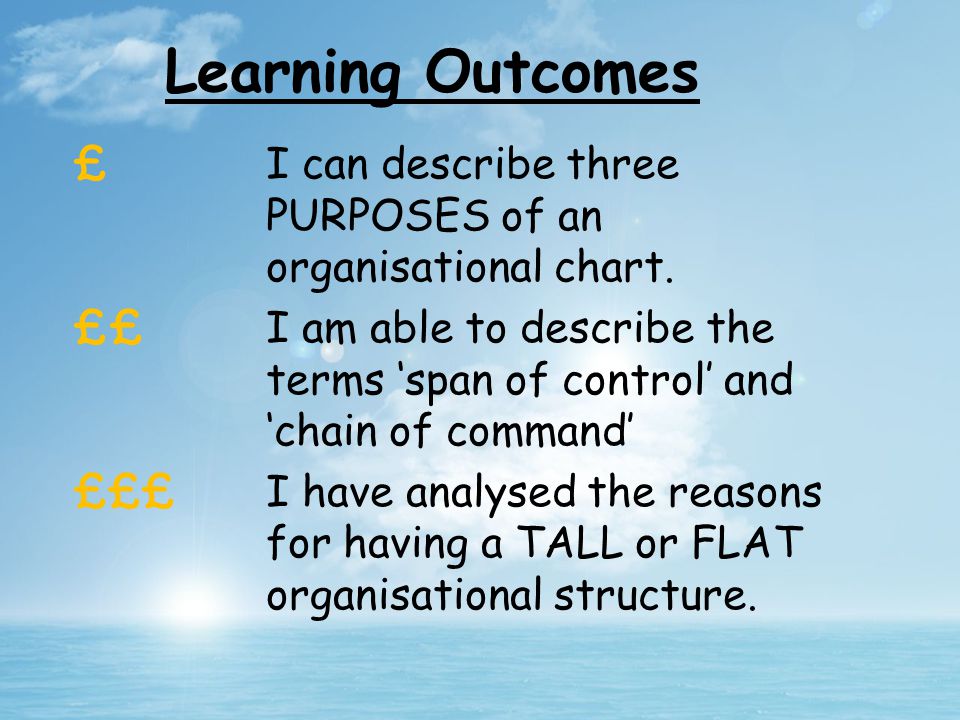 Learning Outcomes

£ I can describe three PURPOSES of an organisational chart.

££ I am able to describe the terms ‘span of control’ and ‘chain of command’

£££ I have analysed the reasons for having a TALL or FLAT organisational structure.